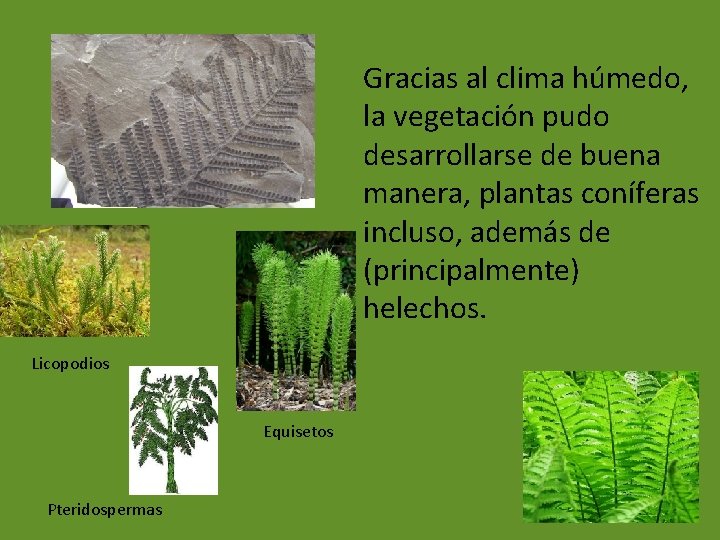 Gracias al clima húmedo, la vegetación pudo desarrollarse de buena manera, plantas coníferas incluso, además de (principalmente) helechos.

Licopodios

Equisetos

Pteridospermas